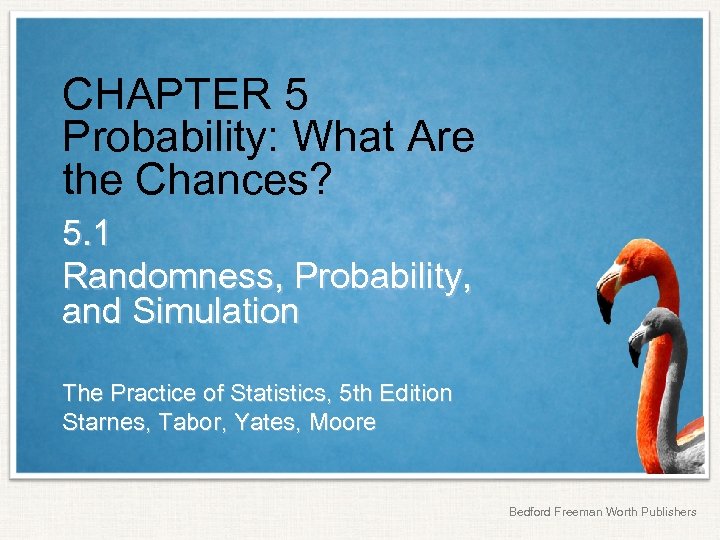 CHAPTER 5
Probability: What Are the Chances?

5.1
Randomness, Probability, and Simulation

The Practice of Statistics, 5th Edition
Starnes, Tabor, Yates, Moore

Bedford Freeman Worth Publishers